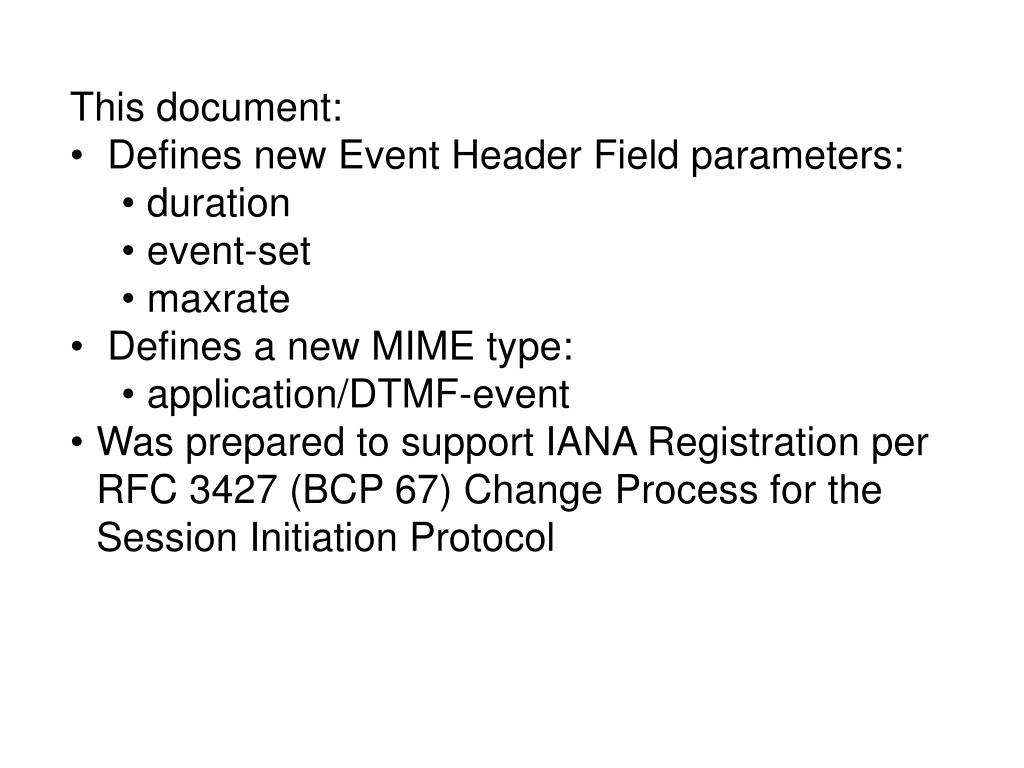 This document:
• Defines new Event Header Field parameters:
• duration
• event-set
• maxrate
• Defines a new MIME type:
• application/DTMF-event
• Was prepared to support IANA Registration per RFC 3427 (BCP 67) Change Process for the Session Initiation Protocol